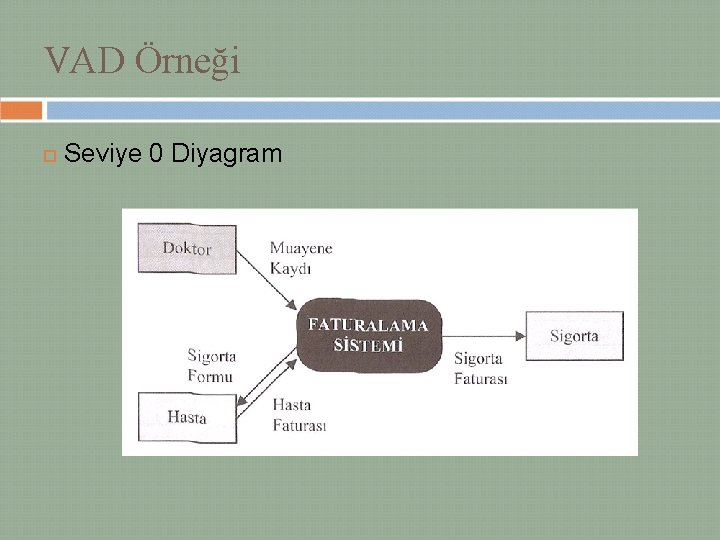 VAD Örneği

Seviye 0 Diyagram

Doktor

Muayene Kaydı

FATURALAMA SİSTEMİ

Sigorta

Sigorta Formu

Sigorta Faturası

Hasta

Hasta Faturası